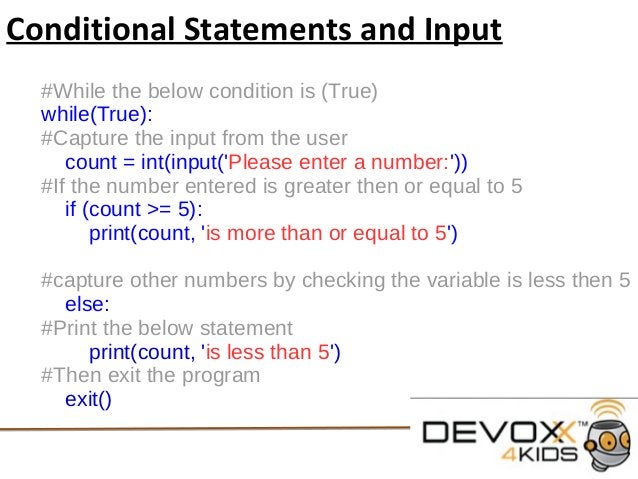 Conditional Statements and Input

#While the below condition is (True)
while(True):
#Capture the input from the user
    count = int(input('Please enter a number:'))
#If the number entered is greater then or equal to 5
    if (count >= 5):
        print(count, 'is more than or equal to 5')

#capture other numbers by checking the variable is less then 5
    else:
#Print the below statement
        print(count, 'is less than 5')
#Then exit the program
    exit()

DEVOXX™
4KIDS